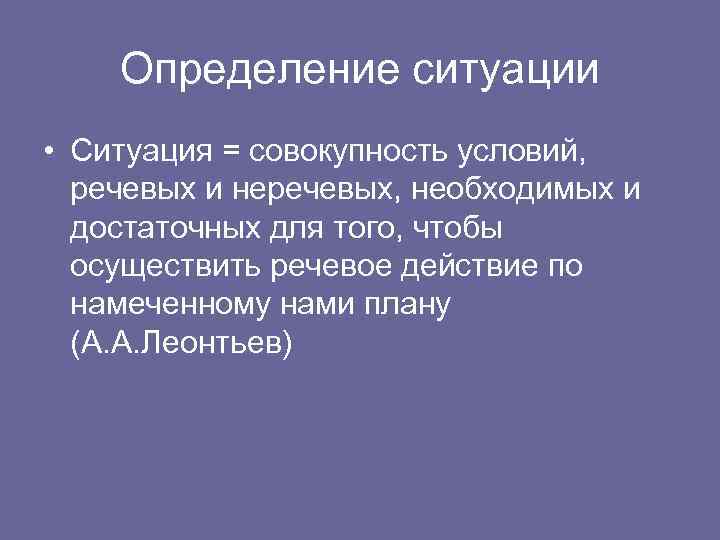 Определение ситуации

• Ситуация = совокупность условий, речевых и неречевых, необходимых и достаточных для того, чтобы осуществить речевое действие по намеченному нами плану (А.А.Леонтьев)